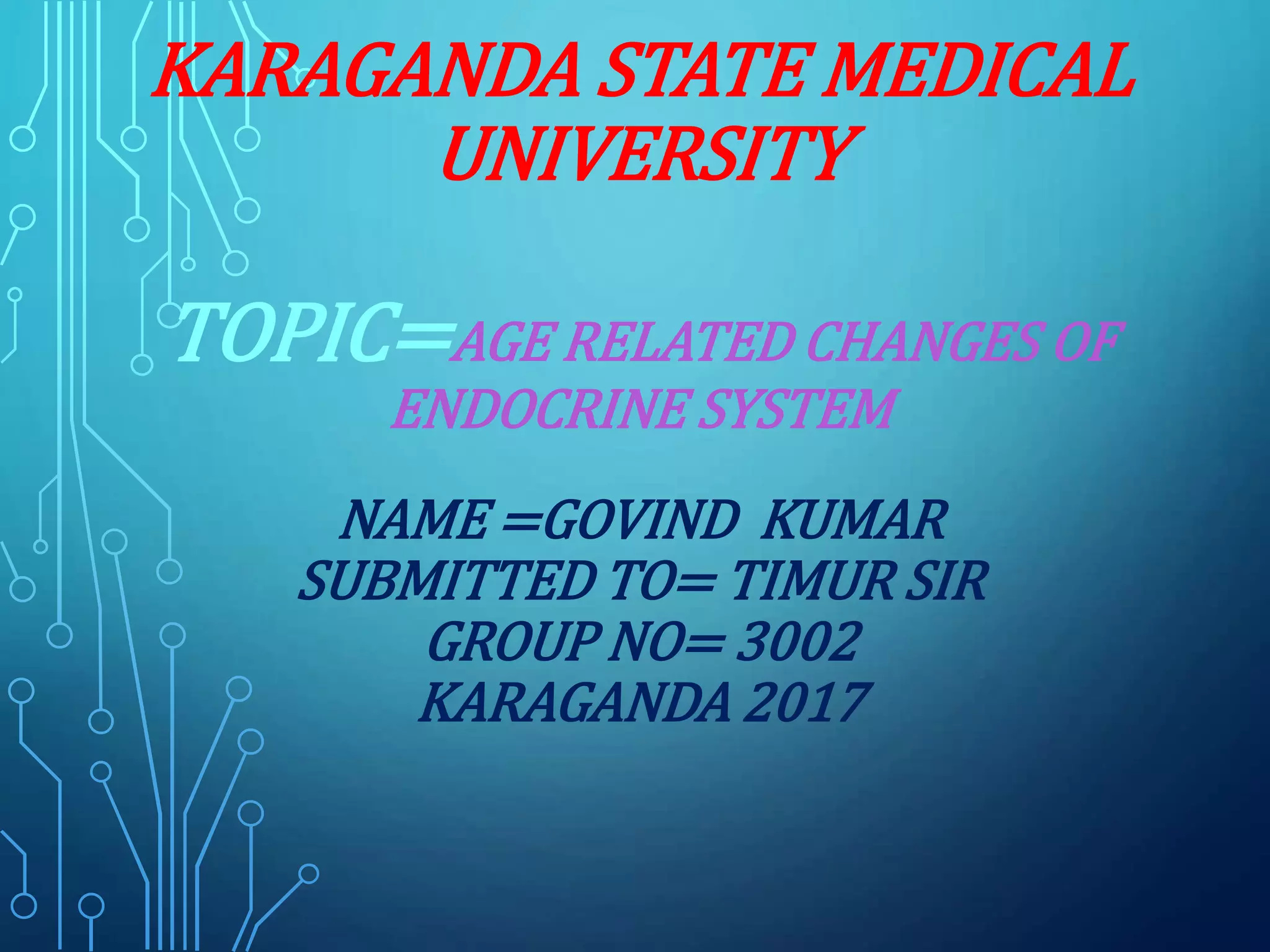 KARAGANDA STATE MEDICAL UNIVERSITY

TOPIC=AGE RELATED CHANGES OF ENDOCRINE SYSTEM

NAME =GOVIND KUMAR
SUBMITTED TO= TIMUR SIR
GROUP NO= 3002
KARAGANDA 2017